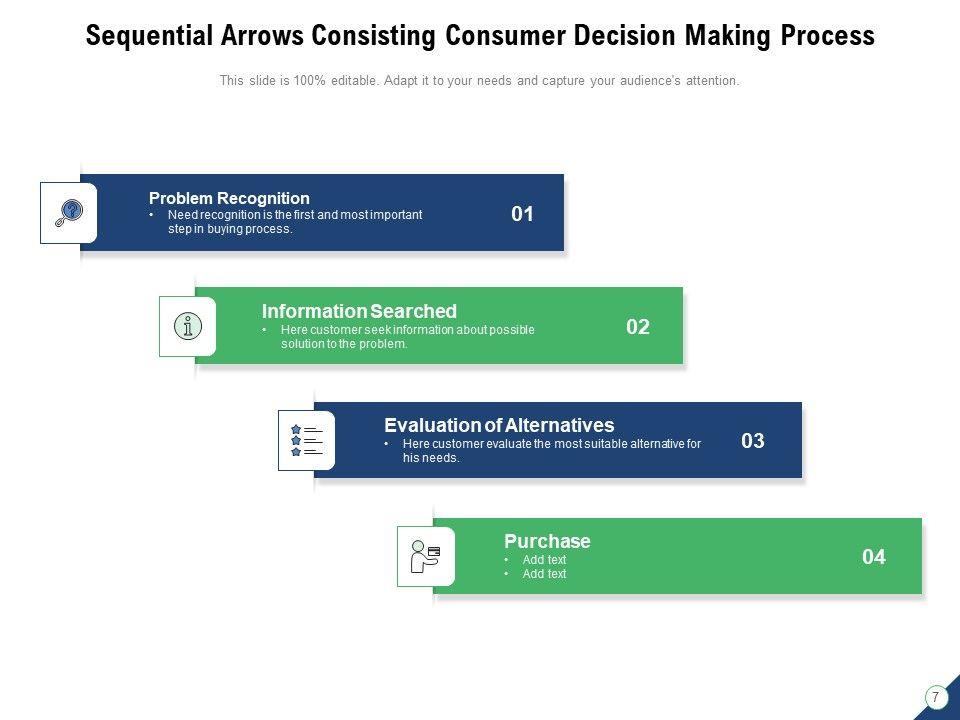 Sequential Arrows Consisting Consumer Decision Making Process

This slide is 100% editable. Adapt it to your needs and capture your audience's attention.

Problem Recognition
• Need recognition is the first and most important step in buying process.
01

Information Searched
• Here customer seek information about possible solution to the problem.
02

Evaluation of Alternatives
• Here customer evaluate the most suitable alternative for his needs.
03

Purchase
• Add text
• Add text
04

7